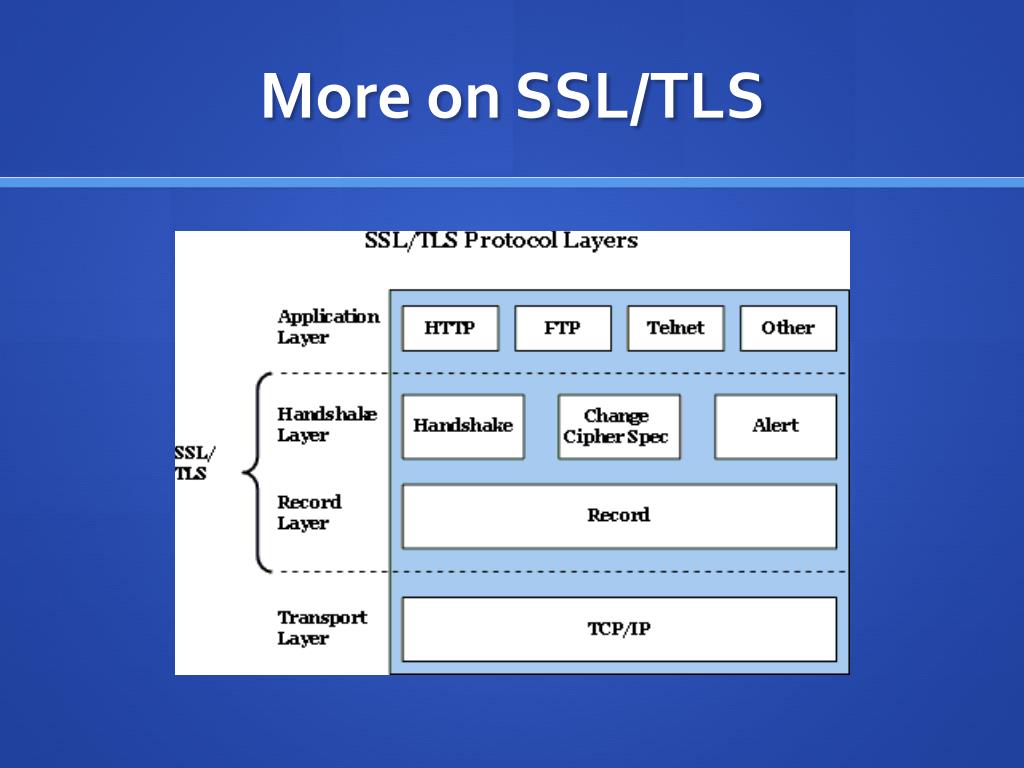 More on SSL/TLS

SSL/TLS Protocol Layers

Application Layer

HTTP

FTP

Telnet

Other

SSL/ TLS

Handshake Layer

Handshake

Change Cipher Spec

Alert

Record Layer

Record

Transport Layer

TCP/IP